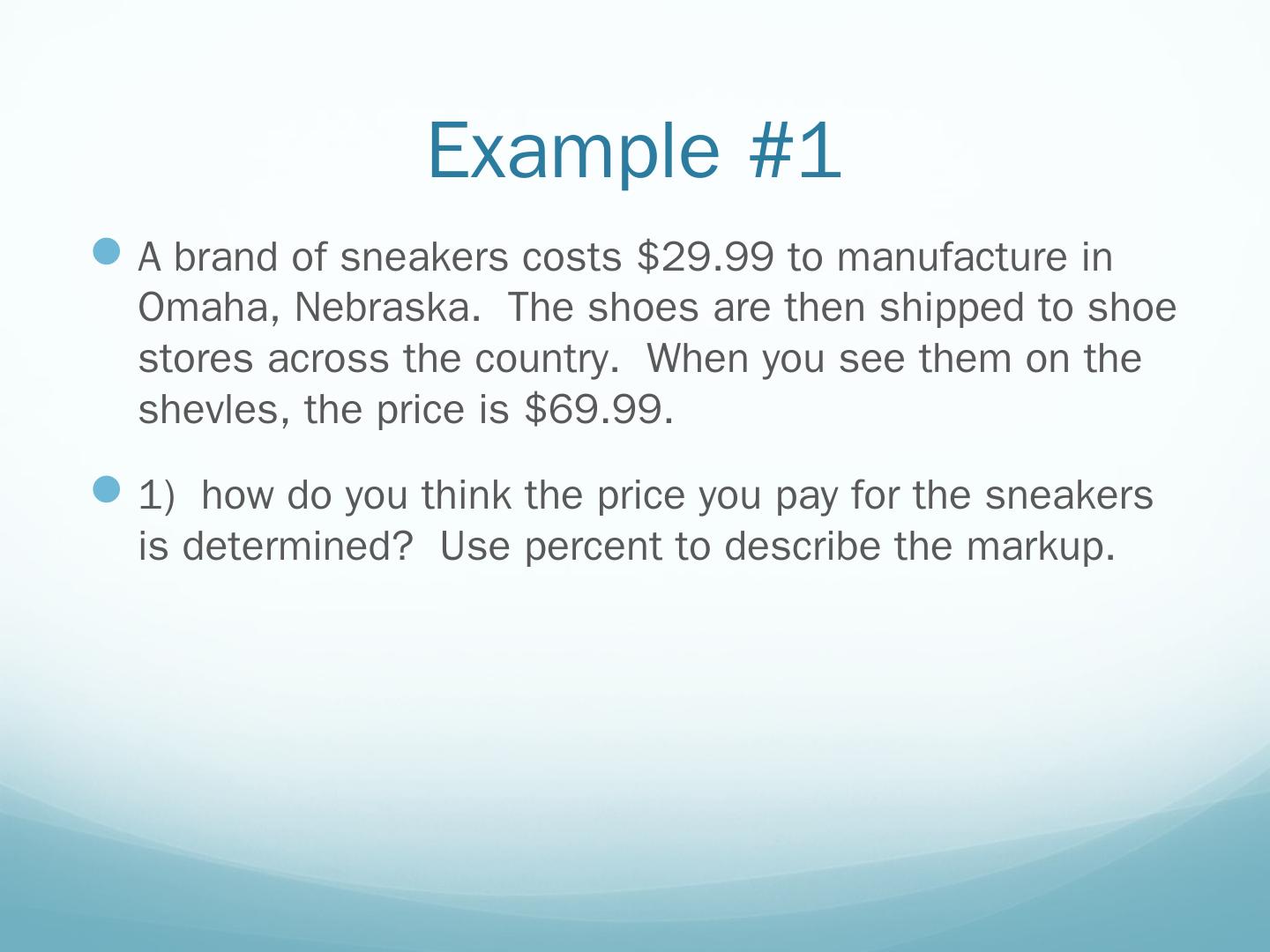 Example #1

A brand of sneakers costs \$29.99 to manufacture in Omaha, Nebraska. The shoes are then shipped to shoe stores across the country. When you see them on the shevles, the price is \$69.99.

1) how do you think the price you pay for the sneakers is determined? Use percent to describe the markup.